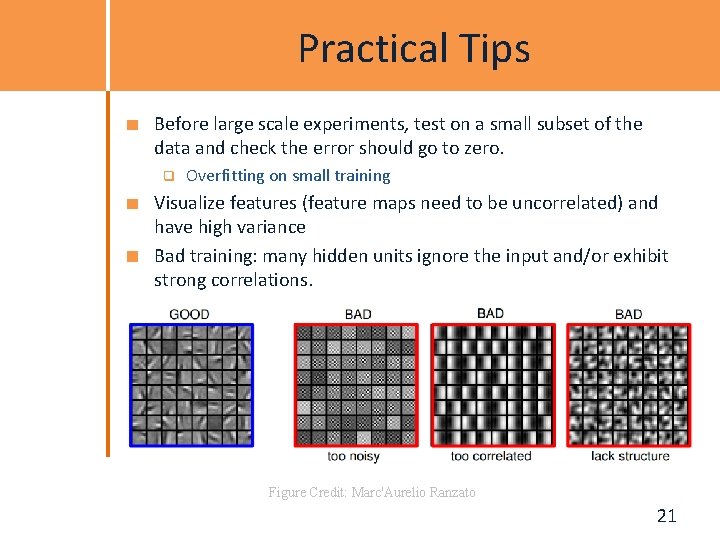 Practical Tips

Before large scale experiments, test on a small subset of the data and check the error should go to zero.

Overfitting on small training

Visualize features (feature maps need to be uncorrelated) and have high variance

Bad training: many hidden units ignore the input and/or exhibit strong correlations.

GOOD

BAD

too noisy

BAD

too correlated

BAD

lack structure

Figure Credit: Marc'Aurelio Ranzato

21